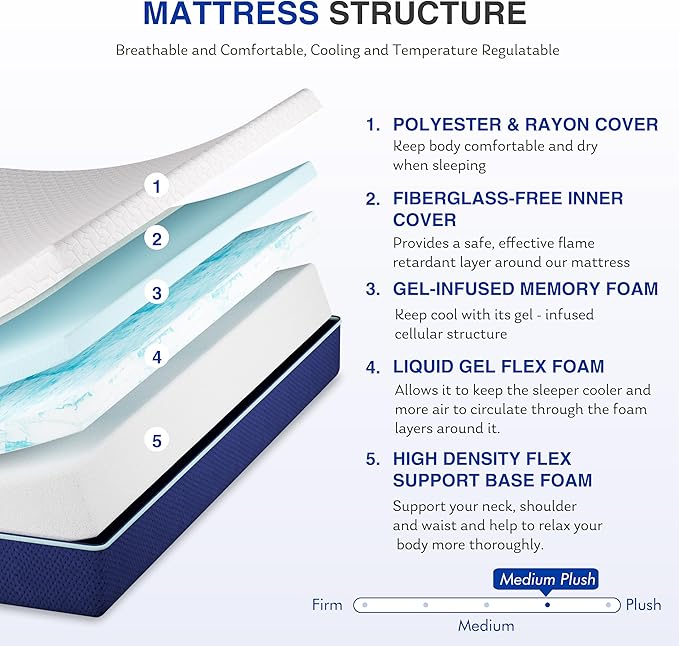 MATTRESS STRUCTURE

Breathable and Comfortable, Cooling and Temperature Regulatable

1
2
3
4
5

1. POLYESTER & RAYON COVER
Keep body comfortable and dry when sleeping

2. FIBERGLASS-FREE INNER COVER
Provides a safe, effective flame retardant layer around our mattress

3. GEL-INFUSED MEMORY FOAM
Keep cool with its gel - infused cellular structure

4. LIQUID GEL FLEX FOAM
Allows it to keep the sleeper cooler and more air to circulate through the foam layers around it.

5. HIGH DENSITY FLEX SUPPORT BASE FOAM
Support your neck, shoulder and waist and help to relax your body more thoroughly.

Medium Plush
Firm
Plush
Medium